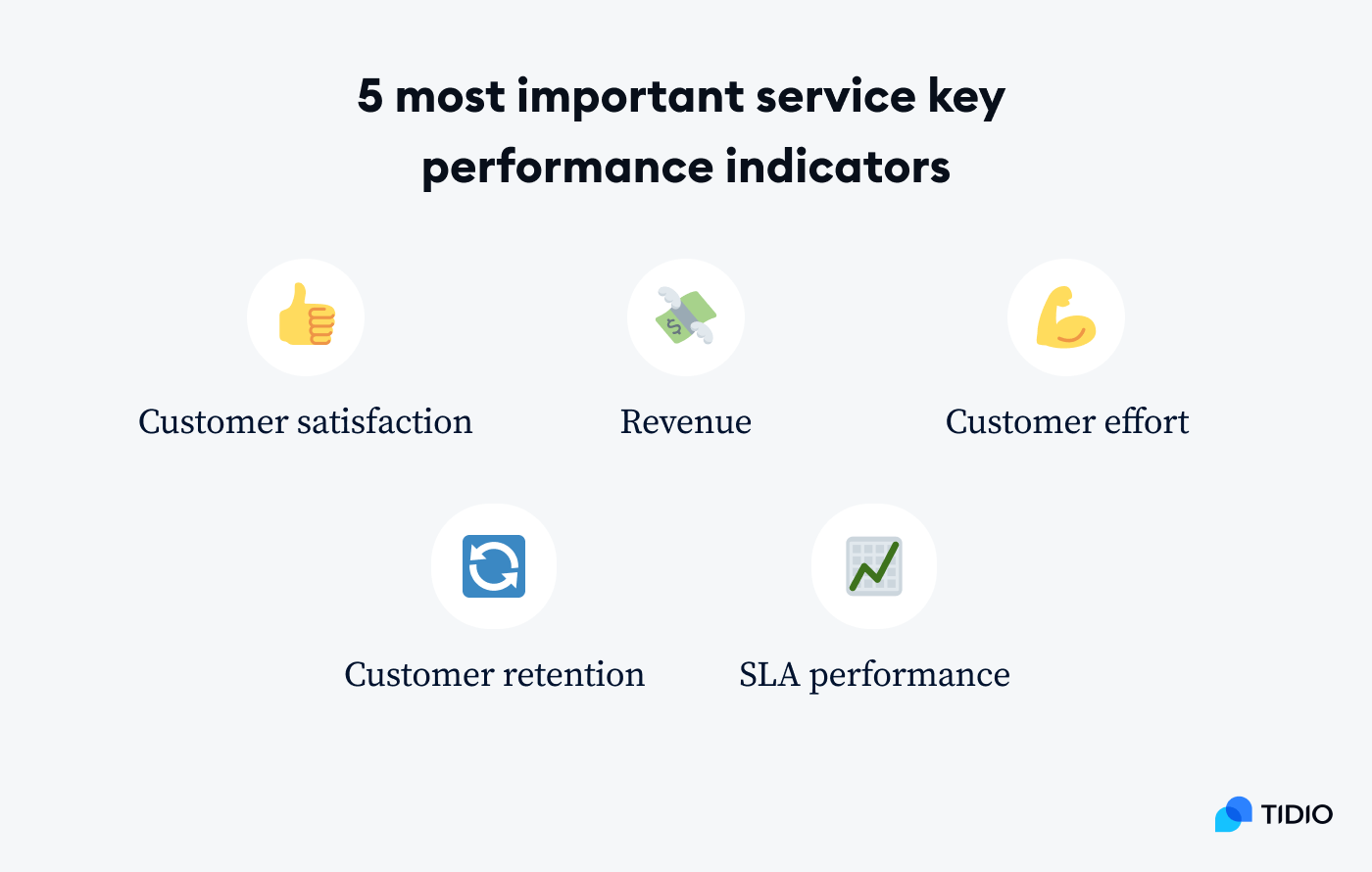 5 most important service key performance indicators

Customer satisfaction

Revenue

Customer effort

Customer retention

SLA performance

TIDIO